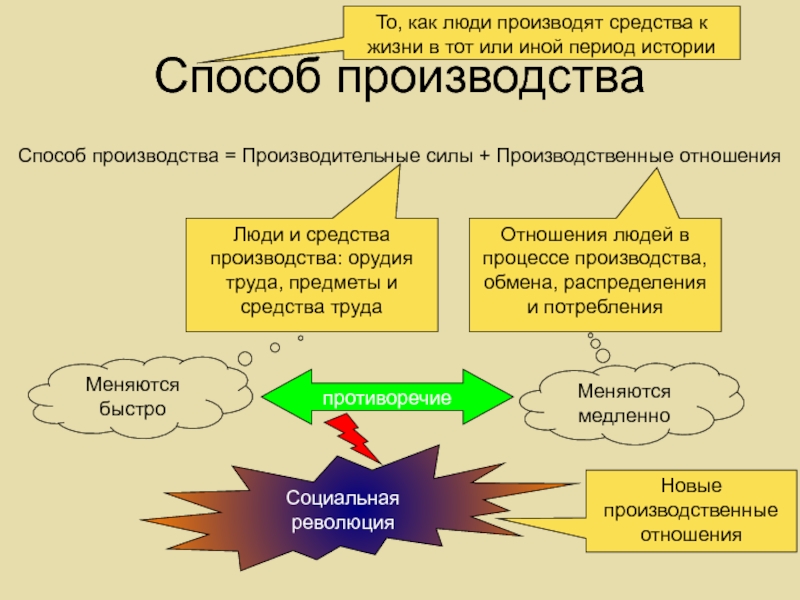 То, как люди производят средства к жизни в тот или иной период истории

Способ производства

Способ производства = Производительные силы + Производственные отношения

Люди и средства производства: орудия труда, предметы и средства труда

Отношения людей в процессе производства, обмена, распределения и потребления

Меняются быстро

противоречие

Меняются медленно

Социальная революция

Новые производственные отношения